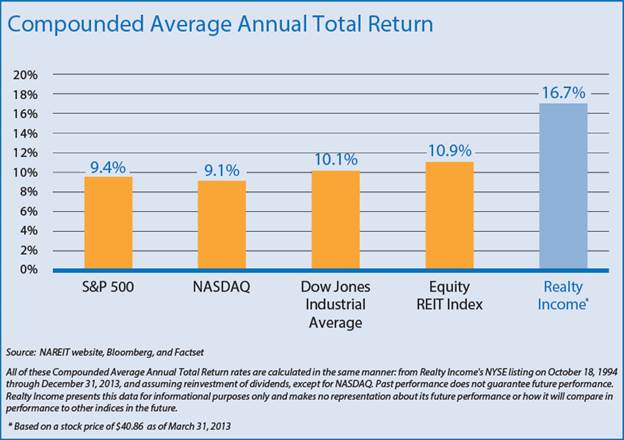 Compounded Average Annual Total Return

20%
18%
16%
14%
12%
10%
8%
6%
4%
2%
0%

9.4%
9.1%
10.1%
10.9%
16.7%

S&P 500
NASDAQ
Dow Jones Industrial Average
Equity REIT Index
Realty Income*

Source: NAREIT website, Bloomberg, and Factset

All of these Compounded Average Annual Total Return rates are calculated in the same manner: from Realty Income's NYSE listing on October 18, 1994 through December 31, 2013, and assuming reinvestment of dividends, except for NASDAQ. Past performance does not guarantee future performance. Realty Income presents this data for informational purposes only and makes no representation about its future performance or how it will compare in performance to other indices in the future.

* Based on a stock price of $40.86 as of March 31, 2013